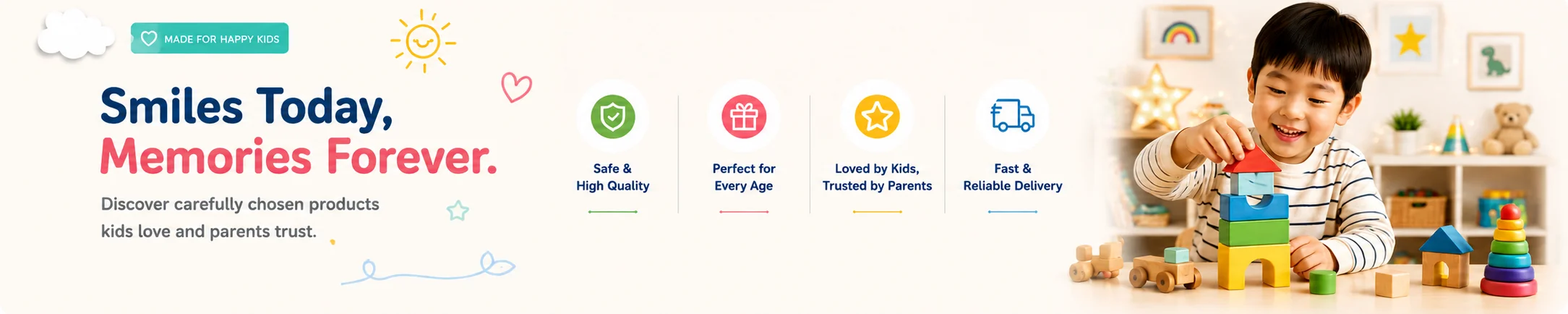 MADE FOR HAPPY KIDS

Smiles Today,
Memories Forever.

Discover carefully chosen products kids love and parents trust.

Safe & High Quality

Perfect for Every Age

Loved by Kids, Trusted by Parents

Fast & Reliable Delivery